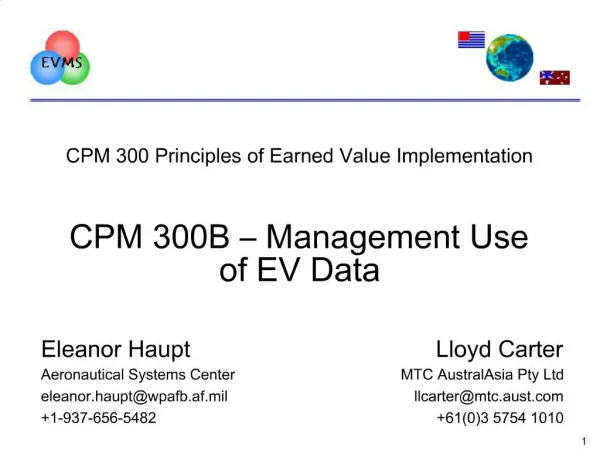 EVMS

CPM 300 Principles of Earned Value Implementation

CPM 300B – Management Use of EV Data

Eleanor Haupt
Aeronautical Systems Center
eleanor.haupt@wpafb.af.mil
+1-937-656-5482

Lloyd Carter
MTC AustralAsia Pty Ltd
llcarter@mtc.aust.com
+61(0)3 5754 1010

1